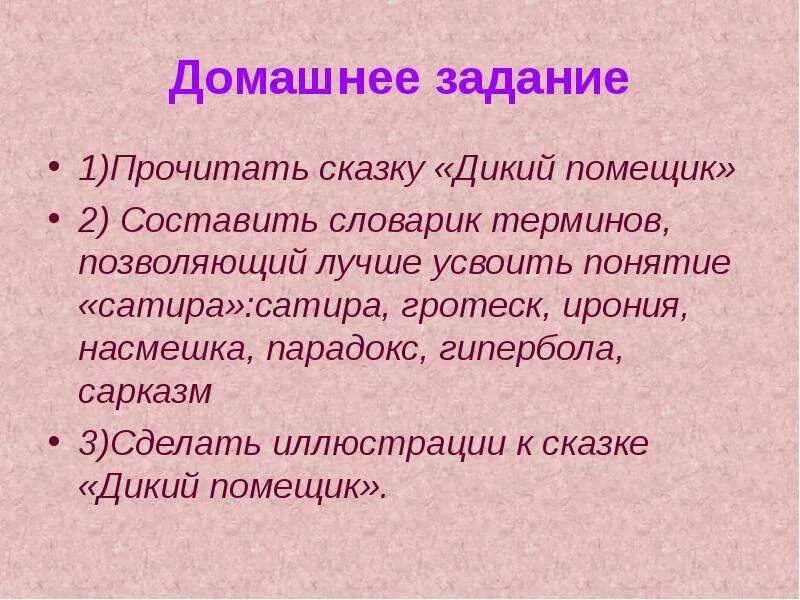 Домашнее задание

• 1)Прочитать сказку «Дикий помещик»

• 2) Составить словарик терминов, позволяющий лучше усвоить понятие «сатира»:сатира, гротеск, ирония, насмешка, парадокс, гипербола, сарказм

• 3)Сделать иллюстрации к сказке «Дикий помещик».